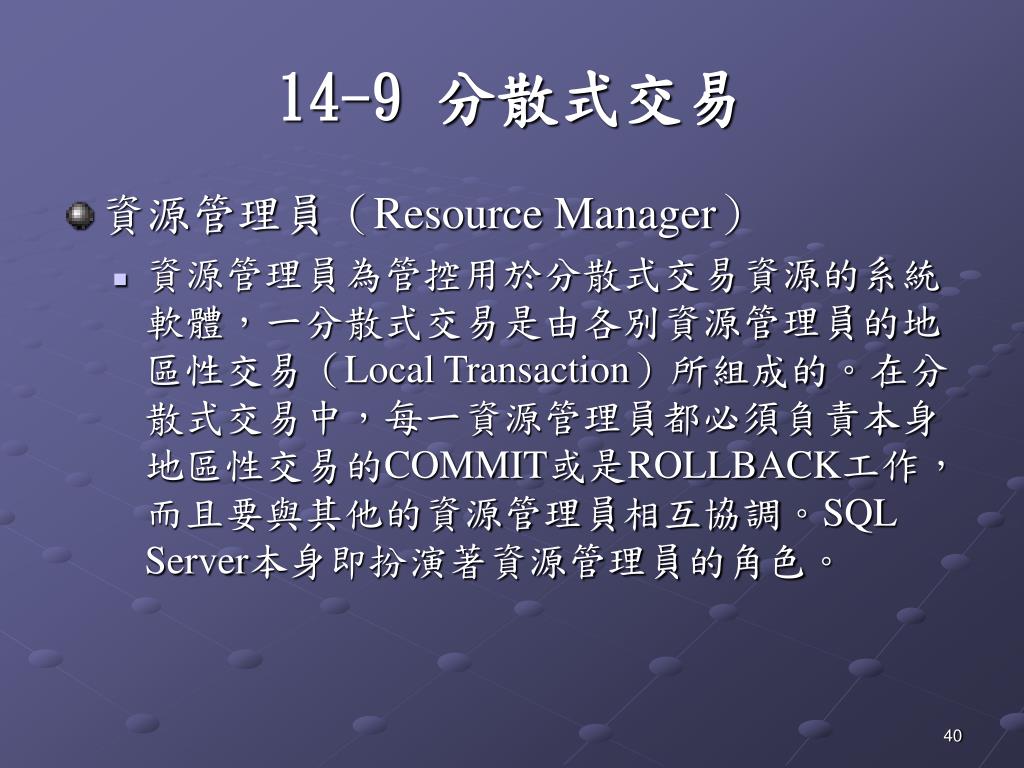 14-9 分散式交易

資源管理員（Resource Manager）

資源管理員為管控用於分散式交易資源的系統軟體，一分散式交易是由各別資源管理員的地區性交易（Local Transaction）所組成的。在分散式交易中，每一資源管理員都必須負責本身地區性交易的COMMIT或是ROLLBACK工作，而且要與其他的資源管理員相互協調。SQL Server本身即扮演著資源管理員的角色。

40